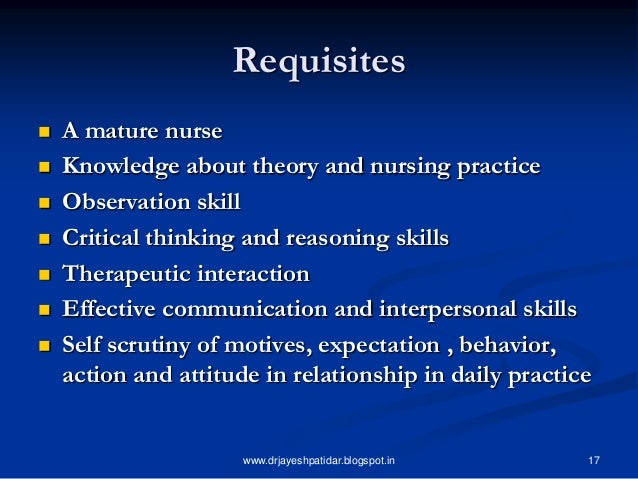 Requisites

- A mature nurse
- Knowledge about theory and nursing practice
- Observation skill
- Critical thinking and reasoning skills
- Therapeutic interaction
- Effective communication and interpersonal skills
- Self scrutiny of motives, expectation , behavior, action and attitude in relationship in daily practice

www.drjayeshpatidar.blogspot.in

17